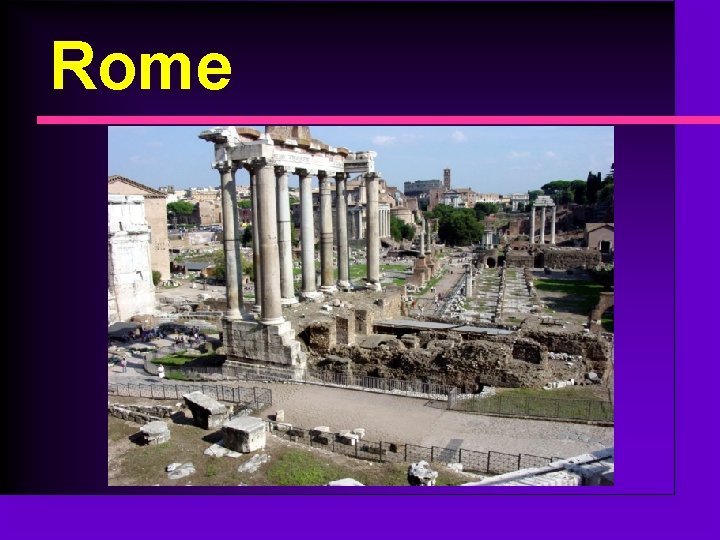 Rome